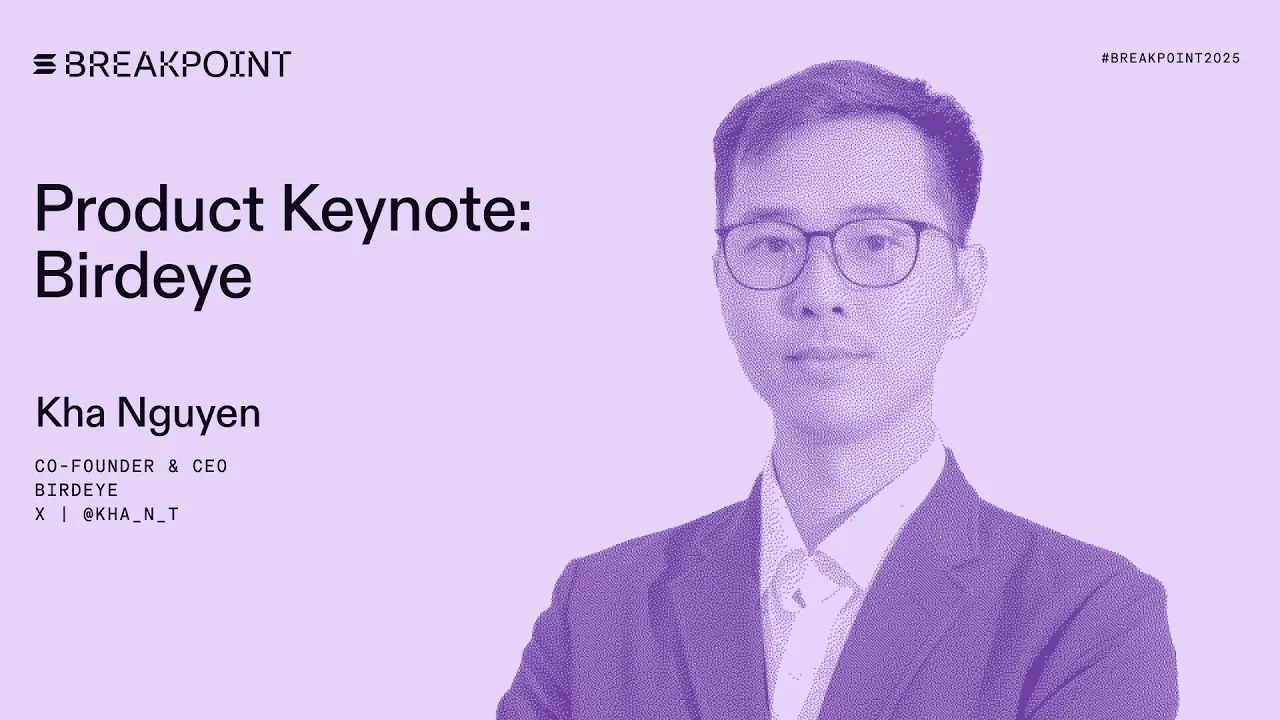 BREAKPOINT

#BREAKPOINT2025

Product Keynote: Birdeye

Kha Nguyen

CO-FOUNDER & CEO
BIRDEYE
X | @KHA_N_T